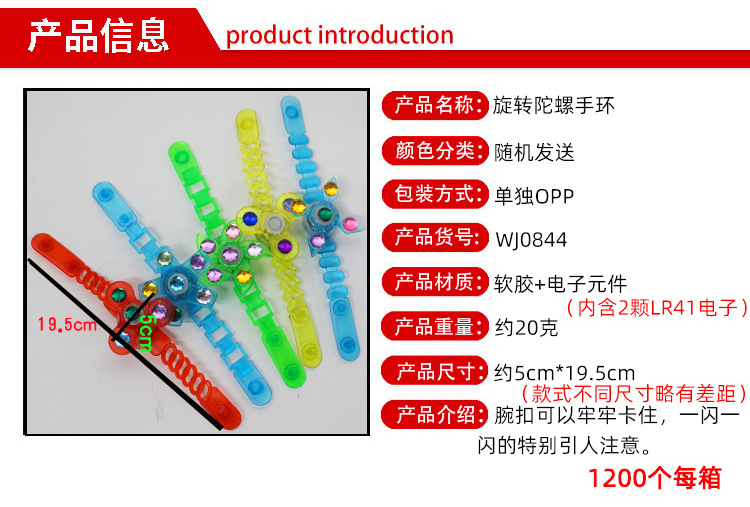 产品信息 product introduction

19.5cm

5cm

产品名称: 旋转陀螺手环

颜色分类: 随机发送

包装方式: 单独OPP

产品货号: WJ0844

产品材质: 软胶+电子元件
（内含2颗LR41电子）

产品重量: 约20克

产品尺寸: 约5cm*19.5cm
（款式不同尺寸略有差距）

产品介绍: 腕扣可以牢牢卡住，一闪一闪的特别引人注意。

1200个每箱